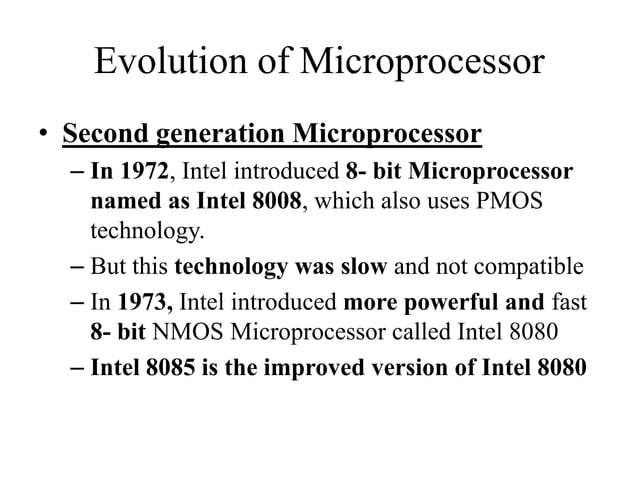 Evolution of Microprocessor

• Second generation Microprocessor

– In 1972, Intel introduced 8- bit Microprocessor named as Intel 8008, which also uses PMOS technology.

– But this technology was slow and not compatible

– In 1973, Intel introduced more powerful and fast 8- bit NMOS Microprocessor called Intel 8080

– Intel 8085 is the improved version of Intel 8080